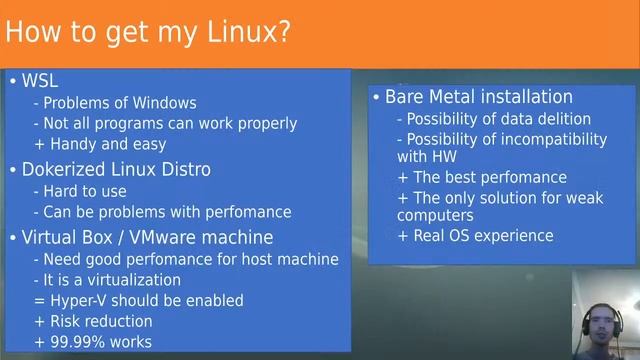 How to get my Linux?

• WSL
- Problems of Windows
- Not all programs can work properly
+ Handy and easy
• Dokerized Linux Distro
- Hard to use
- Can be problems with perfomance
• Virtual Box / VMware machine
- Need good perfomance for host machine
- It is a virtualization
= Hyper-V should be enabled
+ Risk reduction
+ 99.99% works

• Bare Metal installation
- Possibility of data delition
- Possibility of incompatibility with HW
+ The best perfomance
+ The only solution for weak computers
+ Real OS experience